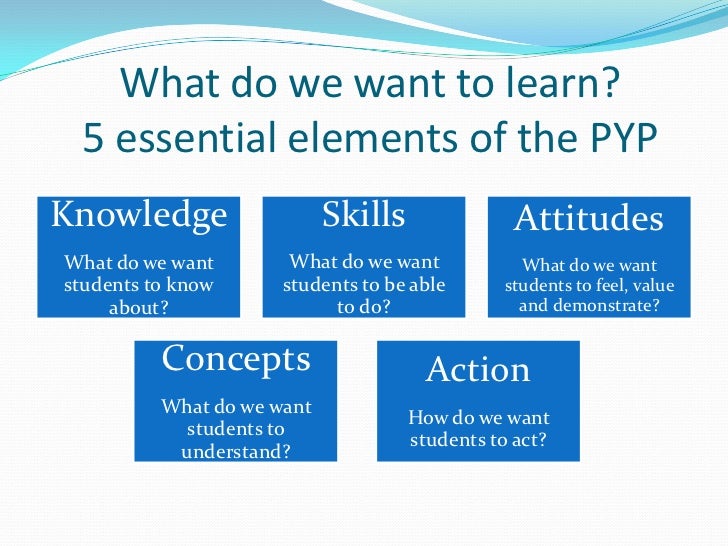 What do we want to learn?
5 essential elements of the PYP

Knowledge

What do we want students to know about?

Skills

What do we want students to be able to do?

Attitudes

What do we want students to feel, value and demonstrate?

Concepts

What do we want students to understand?

Action

How do we want students to act?